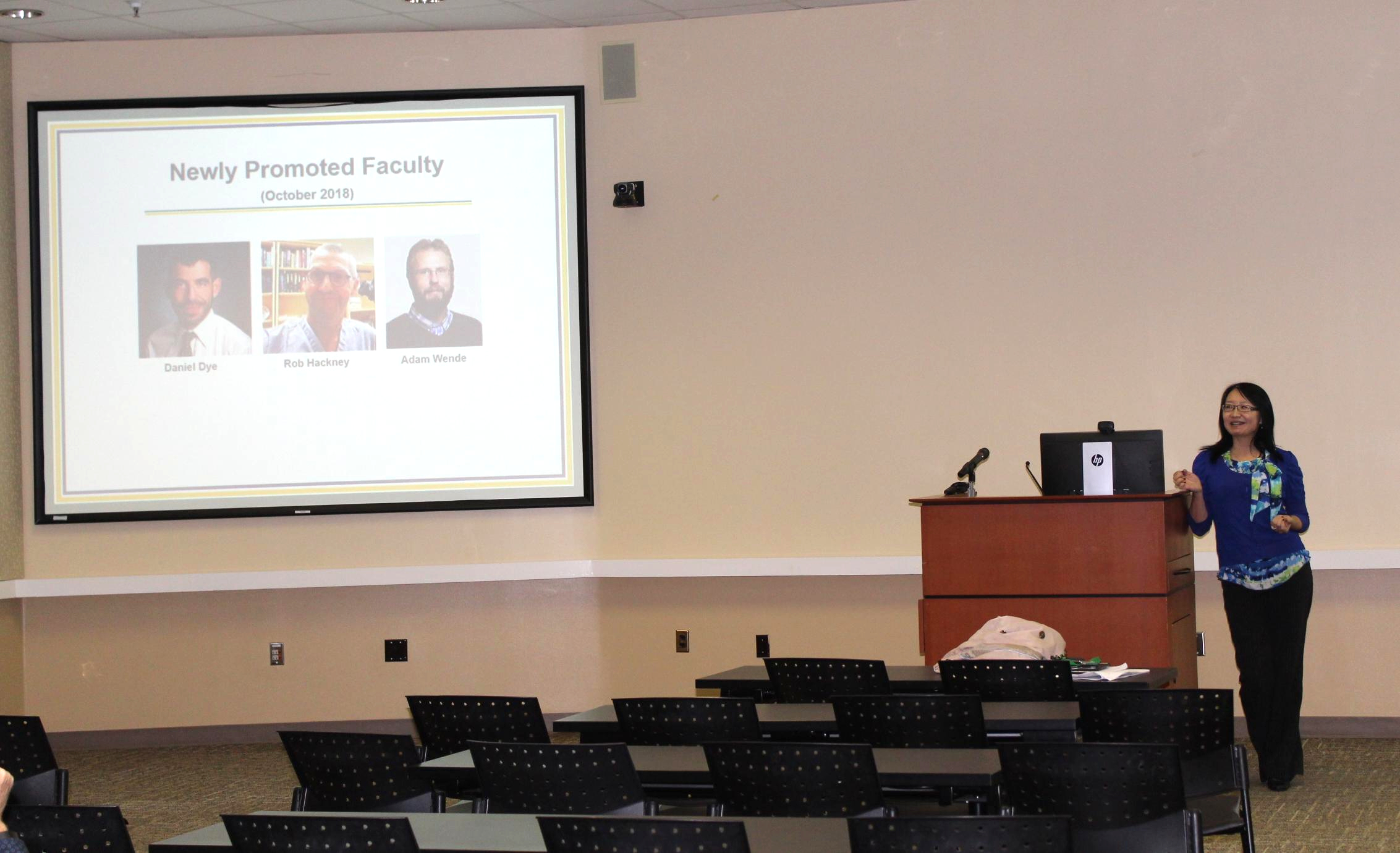 Newly Promoted Faculty
(October 2018)

Daniel Dye

Rob Hackney

Adam Wende

hp